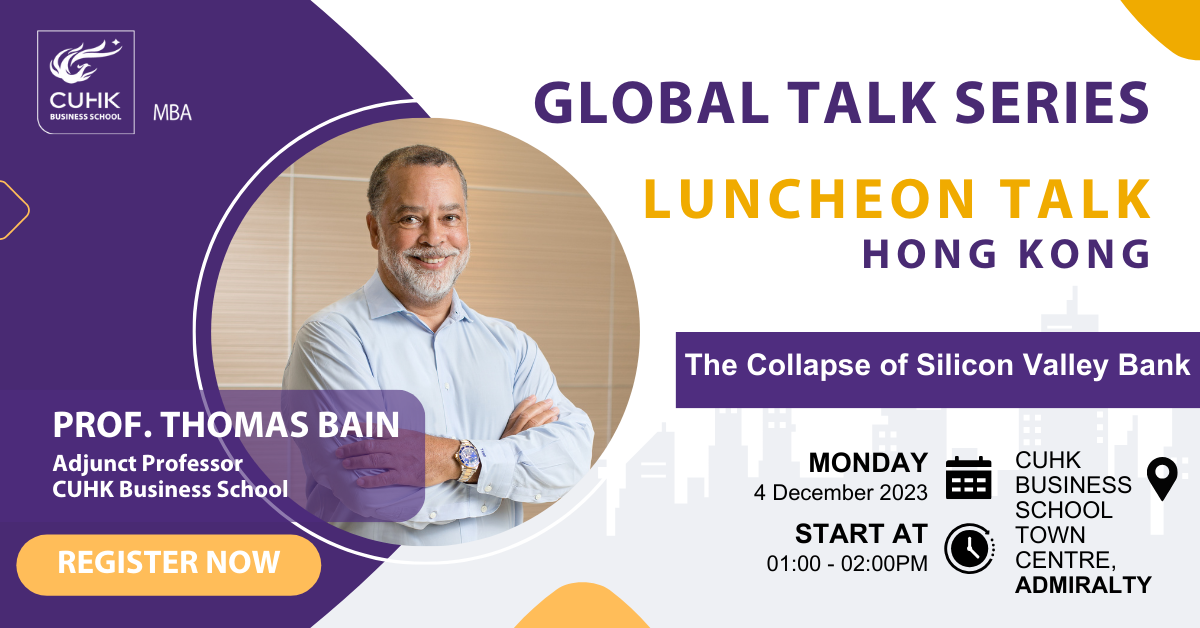 CUHK
BUSINESS SCHOOL
MBA

GLOBAL TALK SERIES

LUNCHEON TALK
HONG KONG

The Collapse of Silicon Valley Bank

PROF. THOMAS BAIN
Adjunct Professor
CUHK Business School

REGISTER NOW

MONDAY
4 December 2023

START AT
01:00 - 02:00PM

CUHK BUSINESS SCHOOL TOWN CENTRE, ADMIRALTY